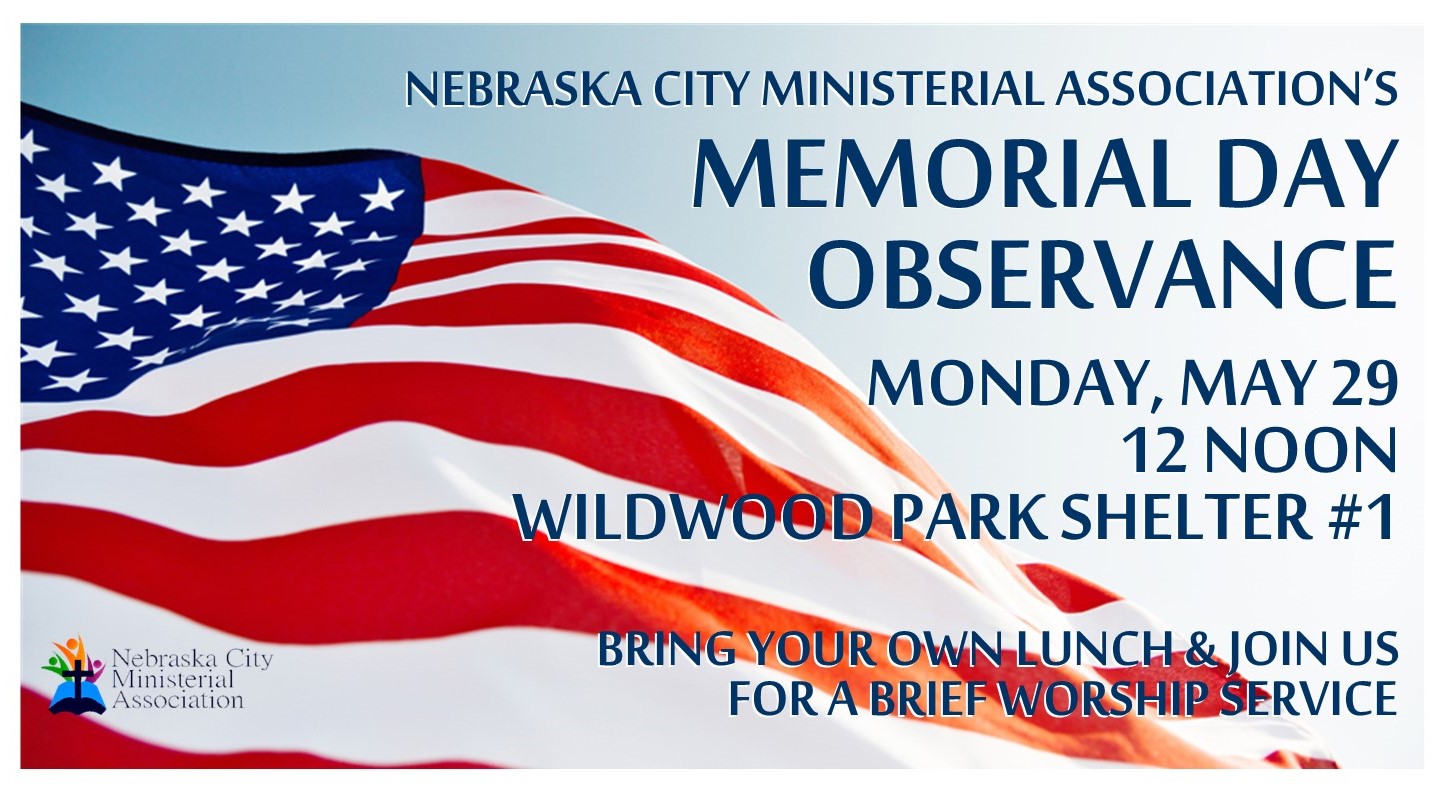 NEBRASKA CITY MINISTERIAL ASSOCIATION'S
MEMORIAL DAY OBSERVANCE

MONDAY, MAY 29
12 NOON
WILDWOOD PARK SHELTER #1

BRING YOUR OWN LUNCH & JOIN US FOR A BRIEF WORSHIP SERVICE

Nebraska City Ministerial Association